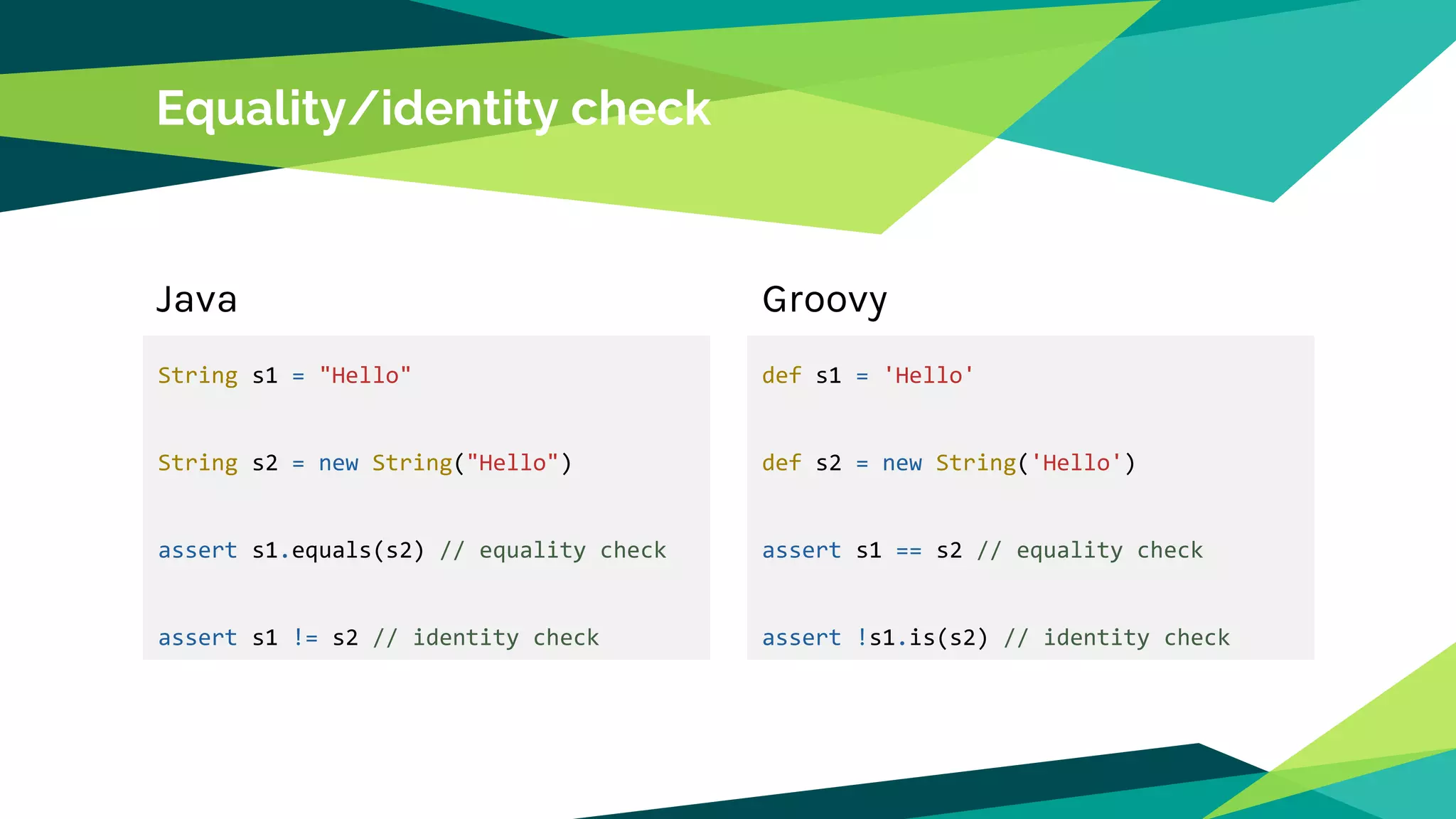 Equality/identity check

Java

String s1 = "Hello"

String s2 = new String("Hello")

assert s1.equals(s2) // equality check

assert s1 != s2 // identity check

Groovy

def s1 = 'Hello'

def s2 = new String('Hello')

assert s1 == s2 // equality check

assert !s1.is(s2) // identity check